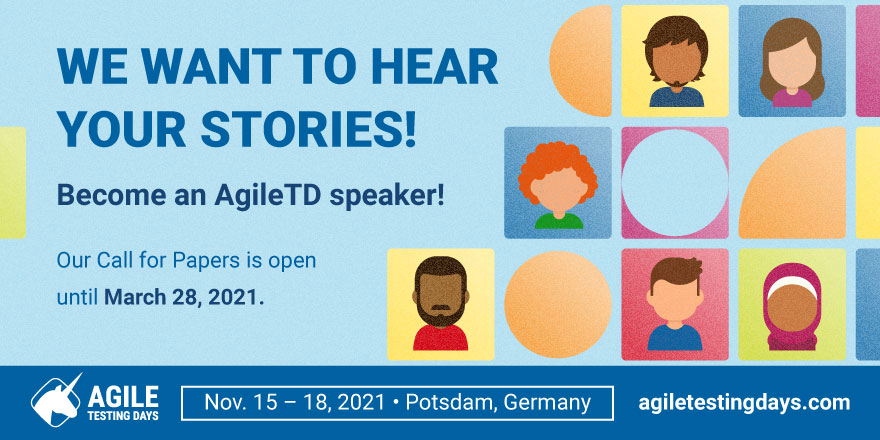 WE WANT TO HEAR YOUR STORIES!

Become an AgileTD speaker!

Our Call for Papers is open until March 28, 2021.

AGILE TESTING DAYS

Nov. 15 – 18, 2021 • Potsdam, Germany

agiletestingdays.com